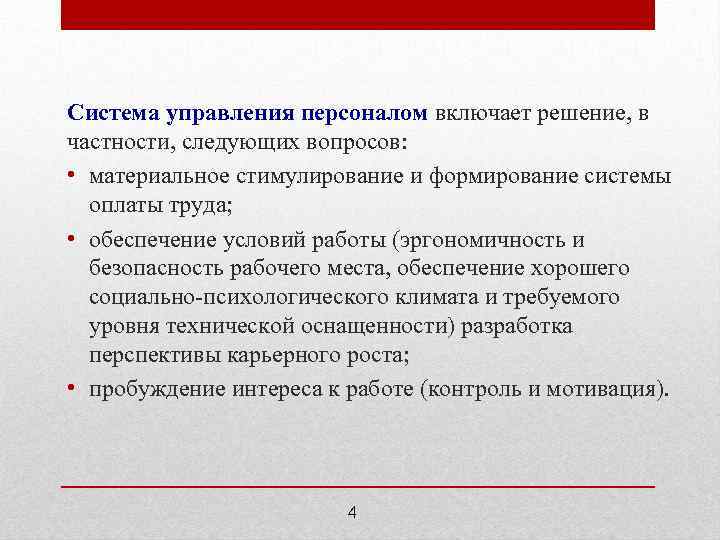 Система управления персоналом включает решение, в частности, следующих вопросов:

• материальное стимулирование и формирование системы оплаты труда;

• обеспечение условий работы (эргономичность и безопасность рабочего места, обеспечение хорошего социально-психологического климата и требуемого уровня технической оснащенности) разработка перспективы карьерного роста;

• пробуждение интереса к работе (контроль и мотивация).

4